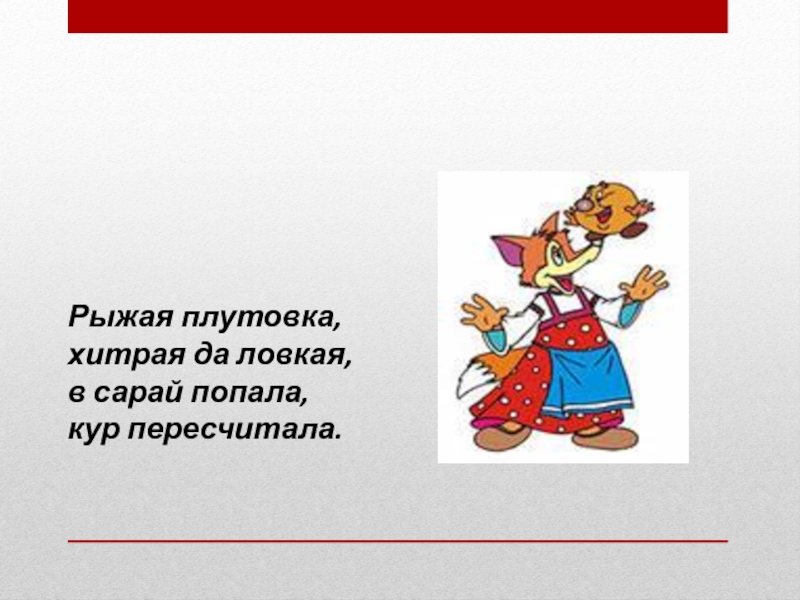 Рыжая плутовка,
хитрая да ловкая,
в сарай попала,
кур пересчитала.